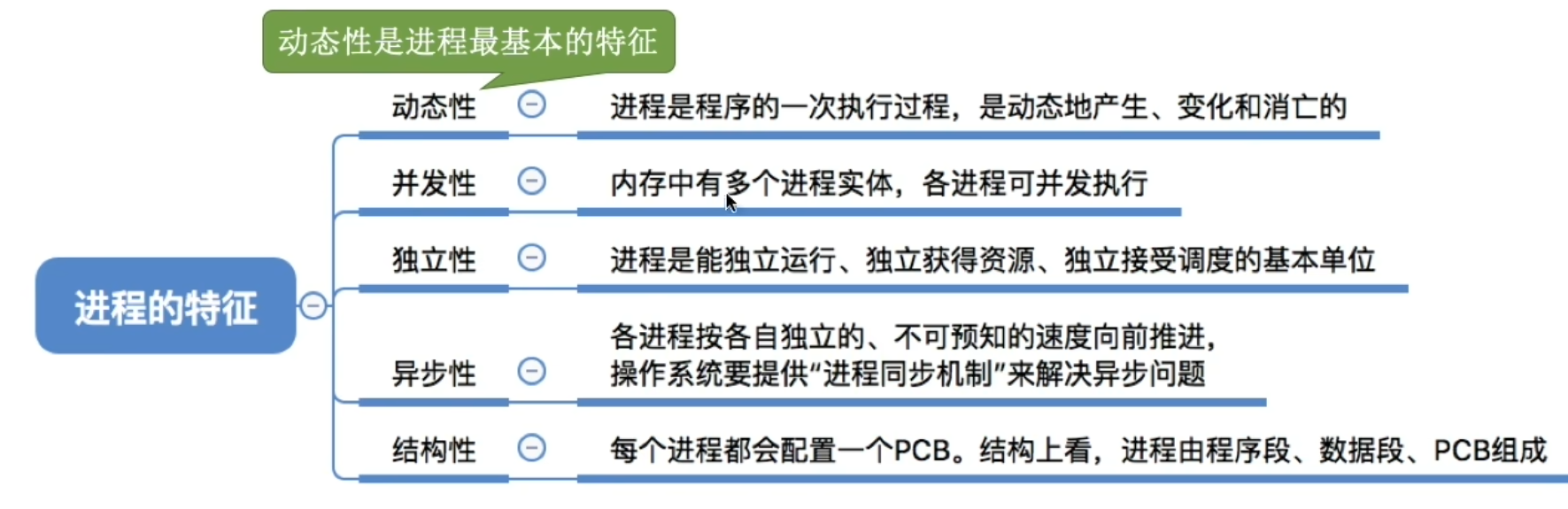 动态性是进程最基本的特征

进程的特征

动态性 进程是程序的一次执行过程，是动态地产生、变化和消亡的

并发性 内存中有多个进程实体，各进程可并发执行

独立性 进程是能独立运行、独立获得资源、独立接受调度的基本单位

异步性 各进程按各自独立的、不可预知的速度向前推进，操作系统要提供“进程同步机制”来解决异步问题

结构性 每个进程都会配置一个PCB。结构上看，进程由程序段、数据段、PCB组成